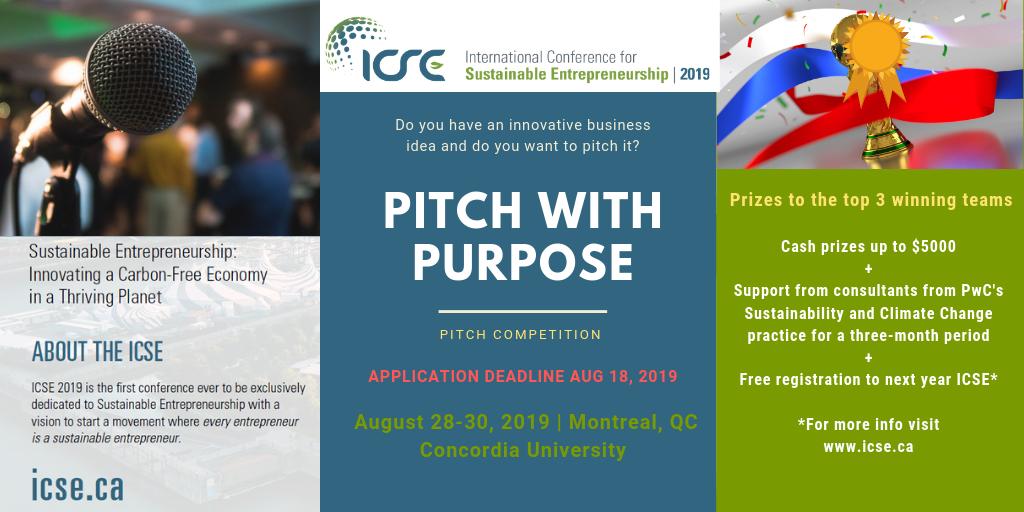 Sustainable Entrepreneurship: Innovating a Carbon-Free Economy in a Thriving Planet

ABOUT THE ICSE

ICSE 2019 is the first conference ever to be exclusively dedicated to Sustainable Entrepreneurship with a vision to start a movement where every entrepreneur is a sustainable entrepreneur.

icse.ca

ICSE International Conference for Sustainable Entrepreneurship | 2019

Do you have an innovative business idea and do you want to pitch it?

PITCH WITH PURPOSE

PITCH COMPETITION

APPLICATION DEADLINE AUG 18, 2019

August 28-30, 2019 | Montreal, QC Concordia University

Prizes to the top 3 winning teams

Cash prizes up to $5000
+
Support from consultants from PwC's Sustainability and Climate Change practice for a three-month period
+
Free registration to next year ICSE*

*For more info visit www.icse.ca